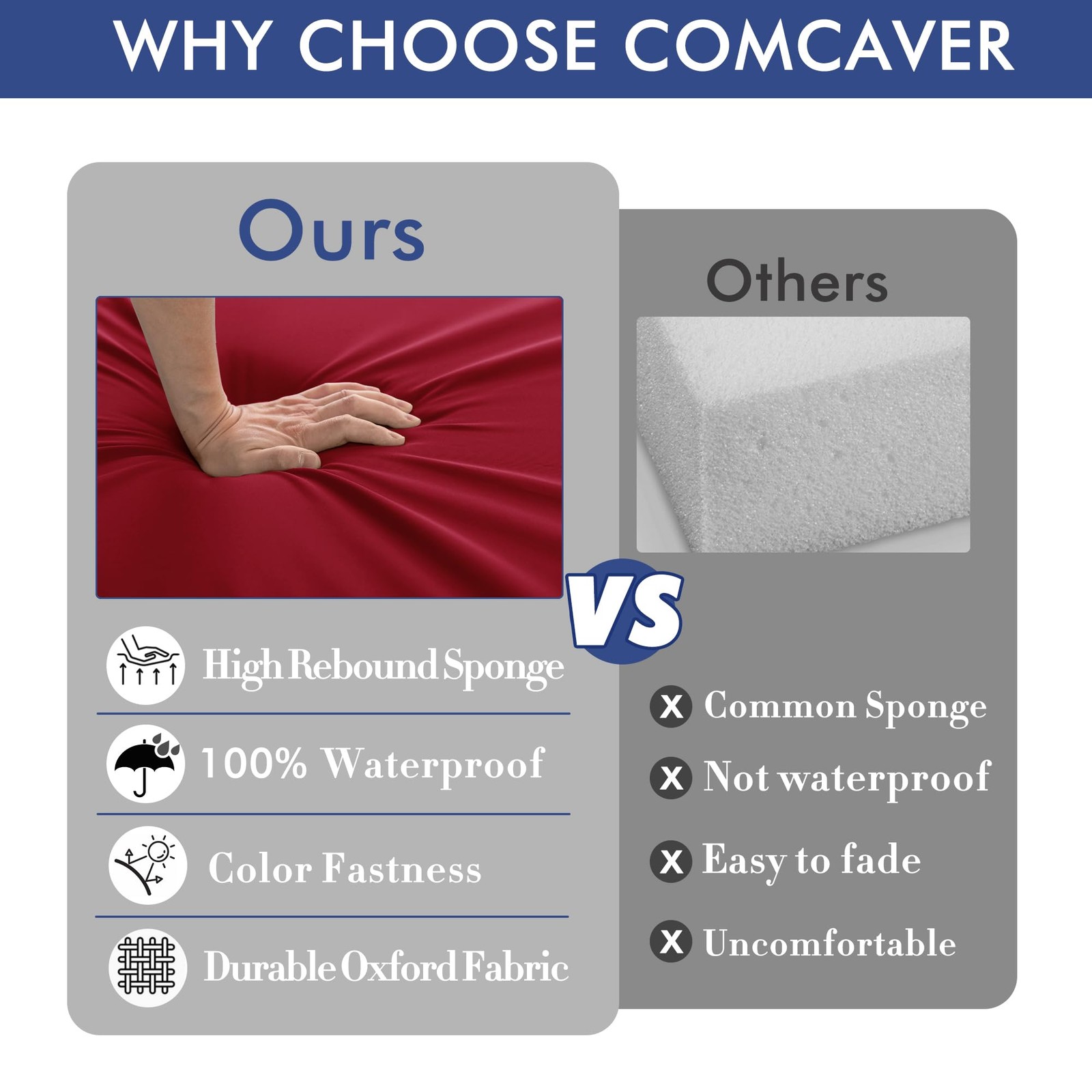 WHY CHOOSE COMCAVER

Ours

High Rebound Sponge

100% Waterproof

Color Fastness

Durable Oxford Fabric

VS

Others

X Common Sponge

X Not waterproof

X Easy to fade

X Uncomfortable